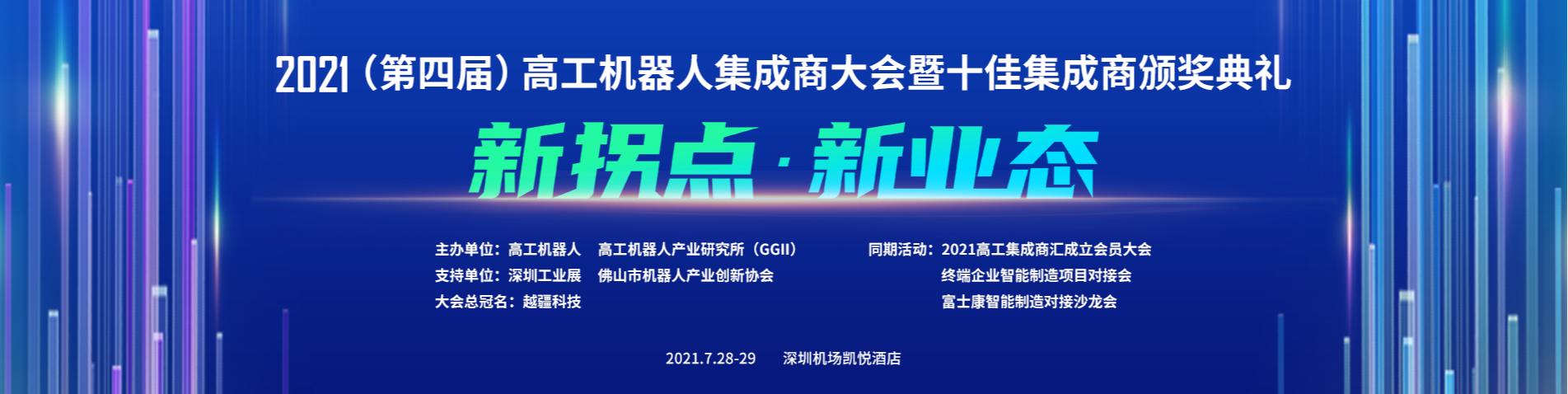 2021（第四届）高工机器人集成商大会暨十佳集成商颁奖典礼

新拐点·新业态

主办单位：高工机器人　高工机器人产业研究所（GGII）
支持单位：深圳工业展　佛山市机器人产业创新协会
大会总冠名：越疆科技

同期活动：2021高工集成商汇成立会员大会
终端企业智能制造项目对接会
富士康智能制造对接沙龙会

2021.7.28-29　深圳机场凯悦酒店